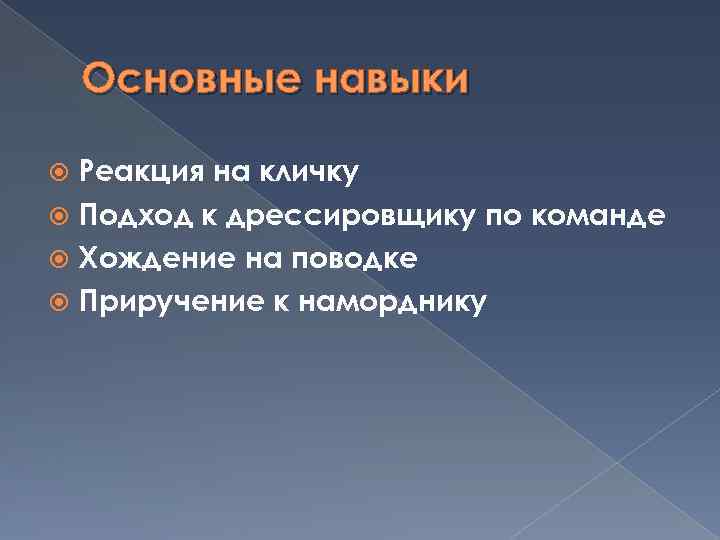 Основные навыки

Реакция на кличку
Подход к дрессировщику по команде
Хождение на поводке
Приручение к наморднику